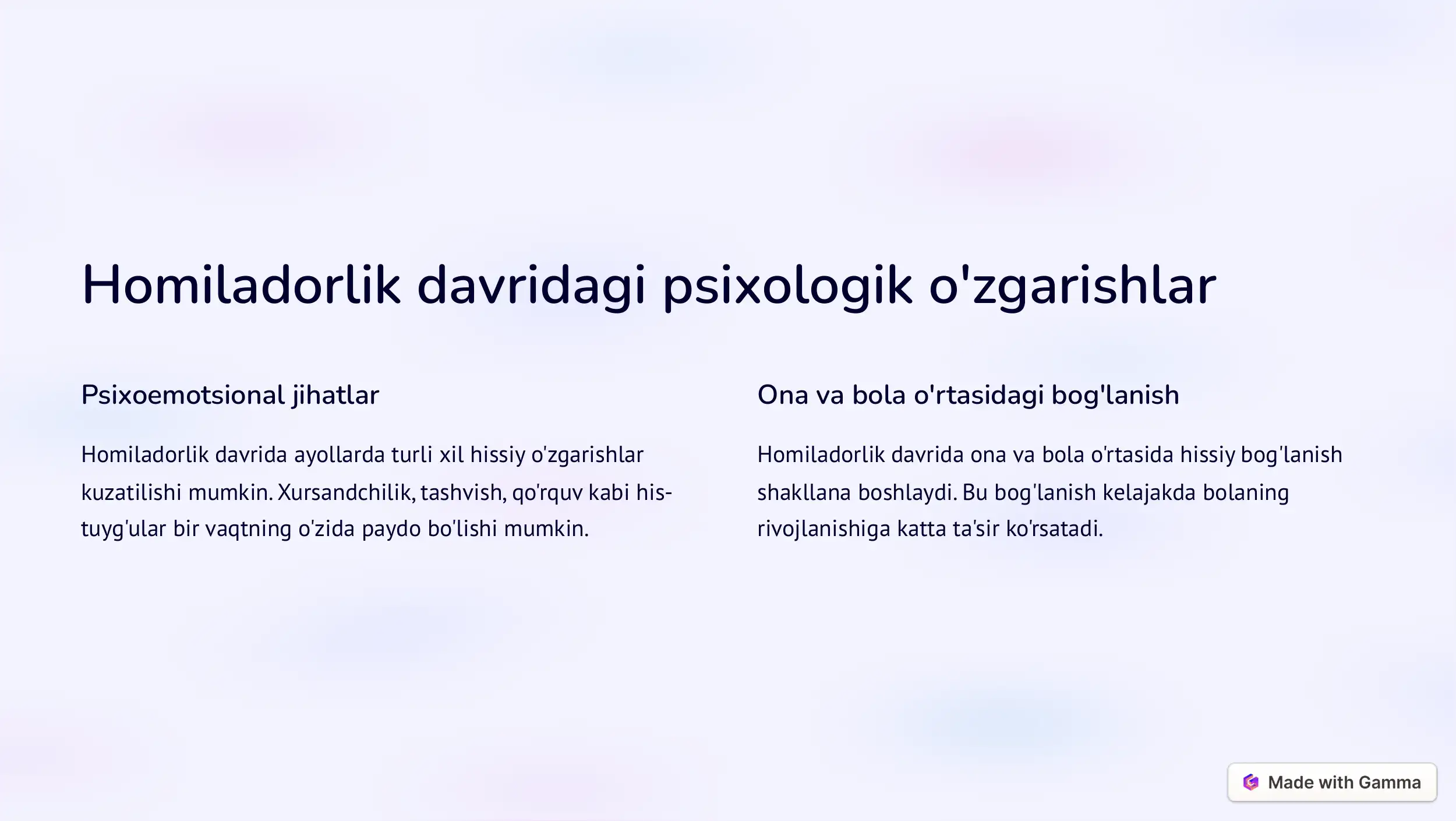 Homiladorlik davridagi psixologik o'zgarishlar

Psixoemotsional jihatlar

Homiladorlik davrida ayollarda turli xil hissiy o'zgarishlar kuzatilishi mumkin. Xursandchilik, tashvish, qo'rquv kabi his-tuyg'ular bir vaqtning o'zida paydo bo'lishi mumkin.

Ona va bola o'rtasidagi bog'lanish

Homiladorlik davrida ona va bola o'rtasida hissiy bog'lanish shakllana boshlaydi. Bu bog'lanish kelajakda bolaning rivojlanishiga katta ta'sir ko'rsatadi.

Made with Gamma